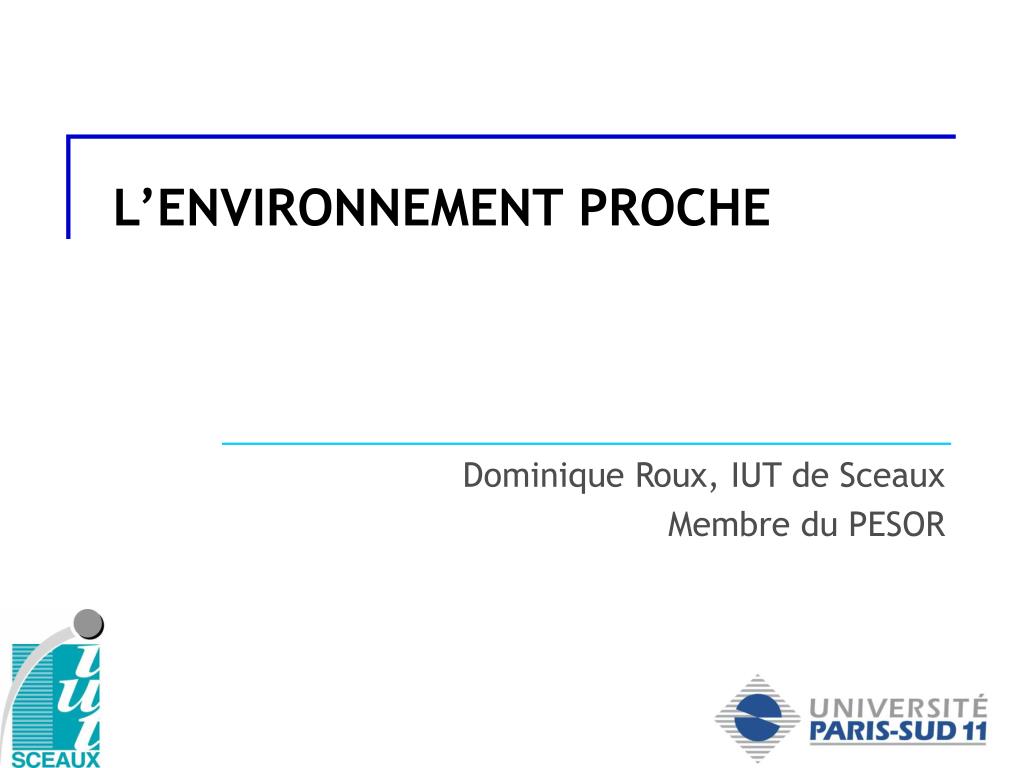 L’ENVIRONNEMENT PROCHE

Dominique Roux, IUT de Sceaux
Membre du PESOR

iut
SCEAUX

UNIVERSITÉ
PARIS-SUD 11